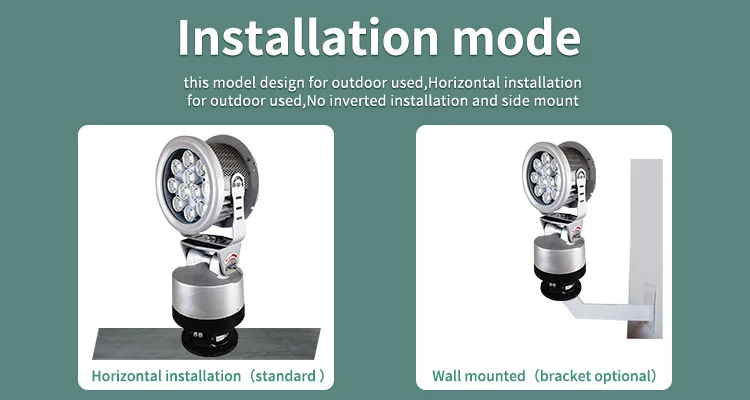 Installation mode

this model design for outdoor used,Horizontal installation for outdoor used,No inverted installation and side mount

Horizontal installation（standard）

Wall mounted（bracket optional)